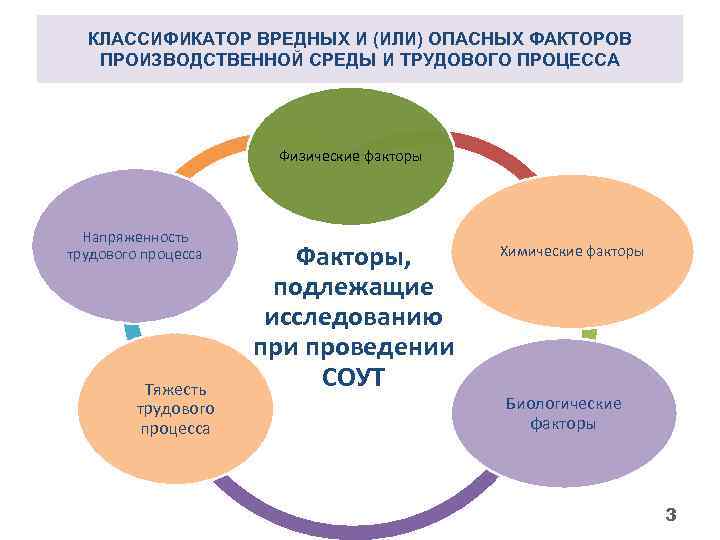 КЛАССИФИКАТОР ВРЕДНЫХ И (ИЛИ) ОПАСНЫХ ФАКТОРОВ ПРОИЗВОДСТВЕННОЙ СРЕДЫ И ТРУДОВОГО ПРОЦЕССА

Физические факторы

Химические факторы

Биологические факторы

Тяжесть трудового процесса

Напряженность трудового процесса

Факторы, подлежащие исследованию при проведении СОУТ

3